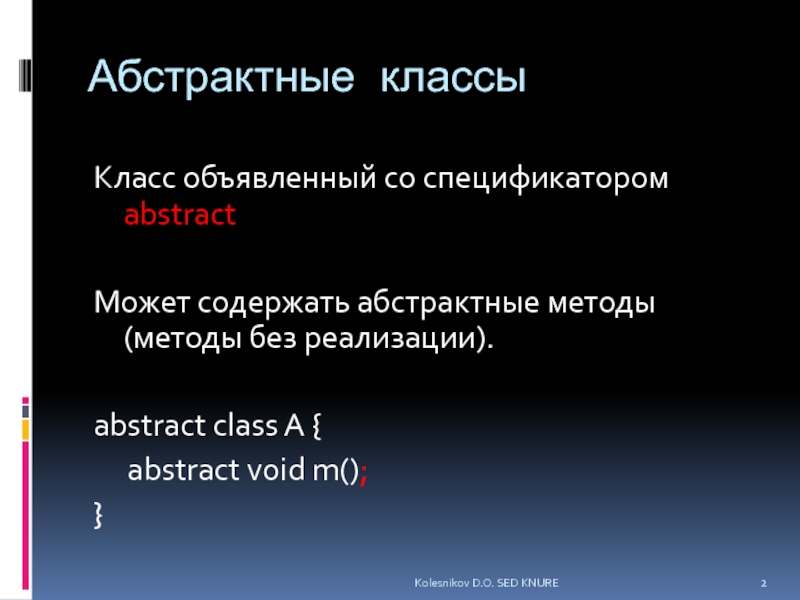 Абстрактные классы

Класс объявленный со спецификатором abstract

Может содержать абстрактные методы (методы без реализации).

abstract class A {
abstract void m();
}

Kolesnikov D.O. SED KNURE

2